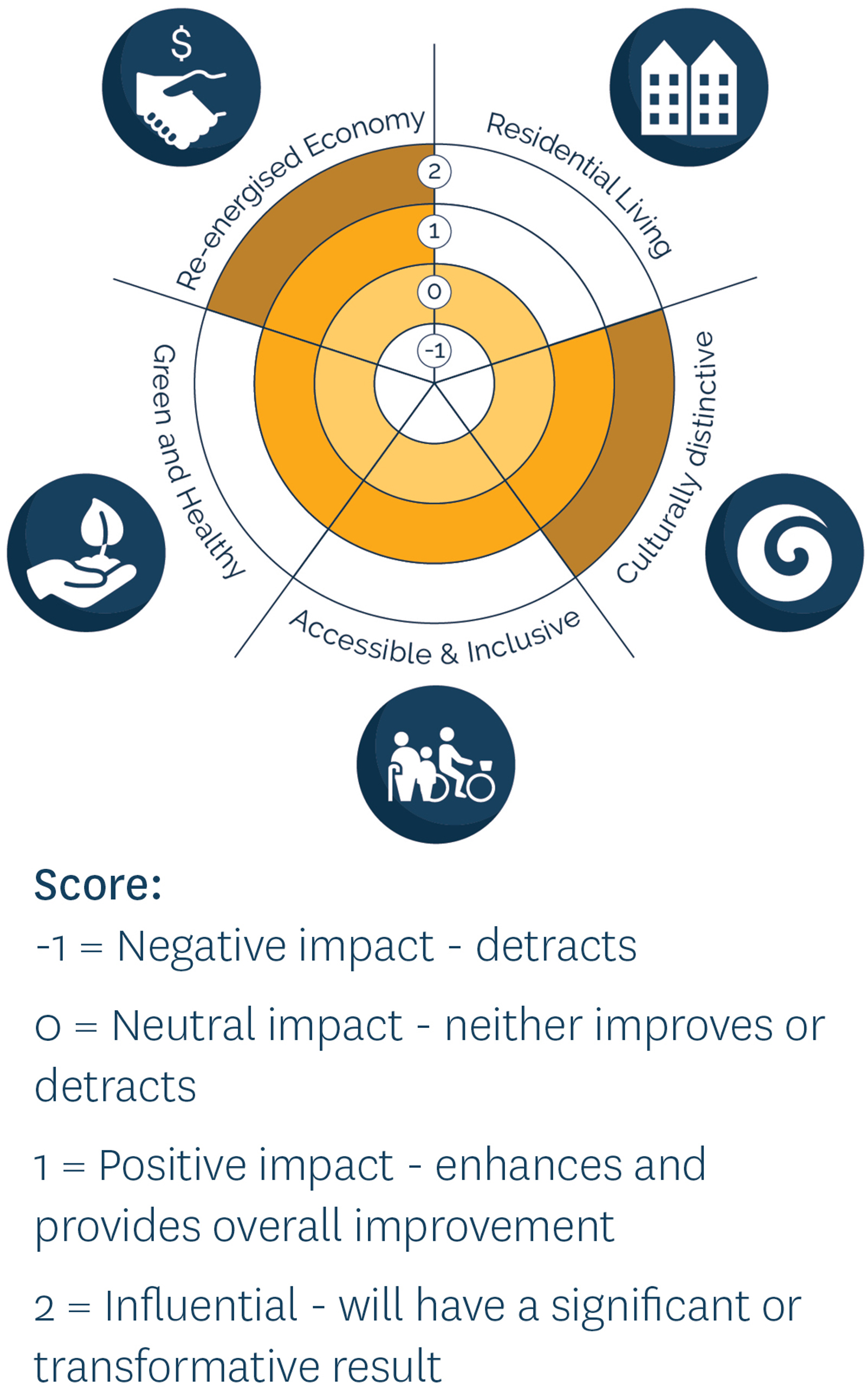 $

Re-energised Economy

Residential Living

2

1

0

-1

Green and Healthy

Culturally distinctive

Accessible & Inclusive

Score:

-1 = Negative impact - detracts

0 = Neutral impact - neither improves or detracts

1 = Positive impact - enhances and provides overall improvement

2 = Influential - will have a significant or transformative result